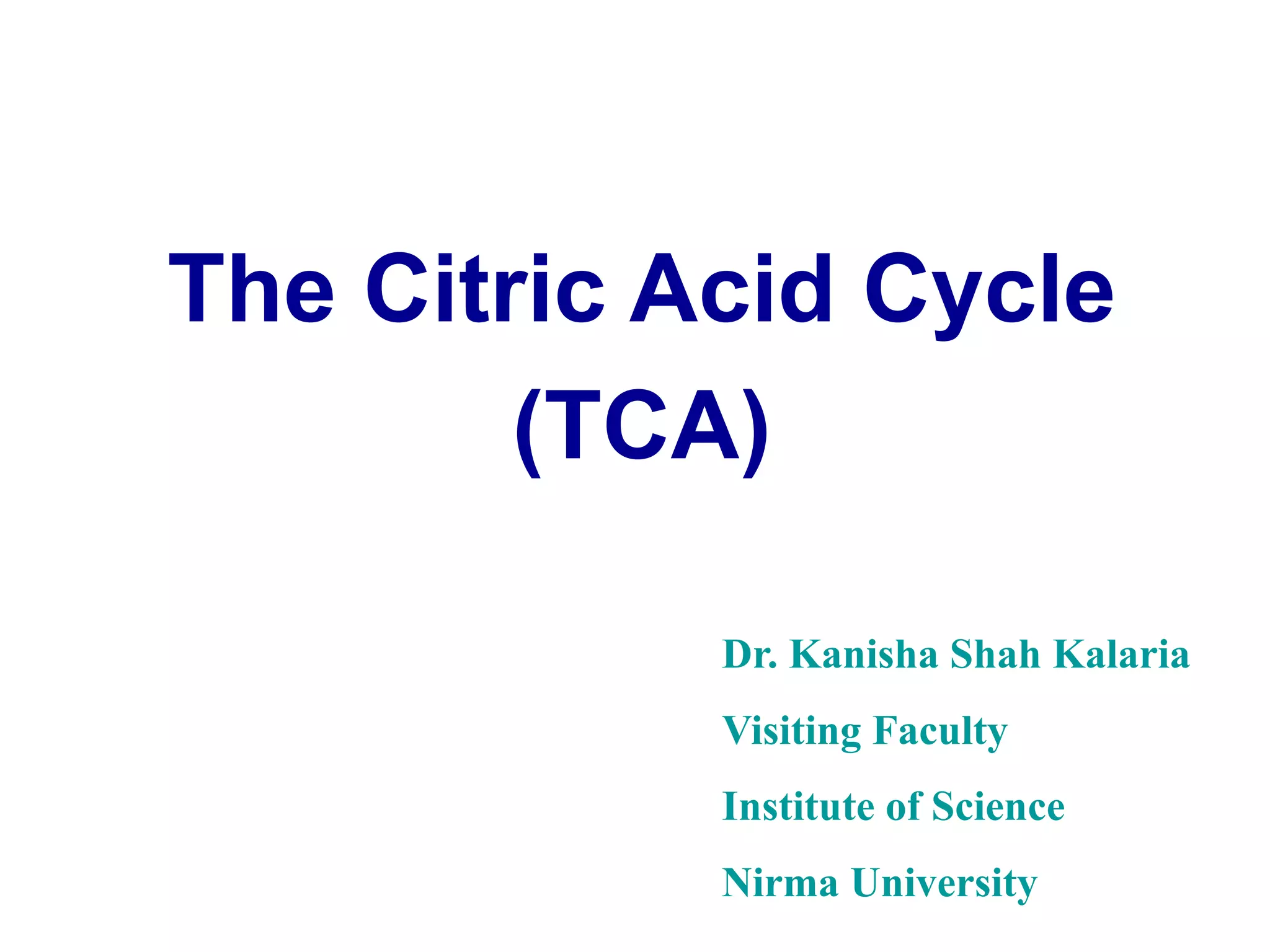 The Citric Acid Cycle
(TCA)

Dr. Kanisha Shah Kalaria
Visiting Faculty
Institute of Science
Nirma University